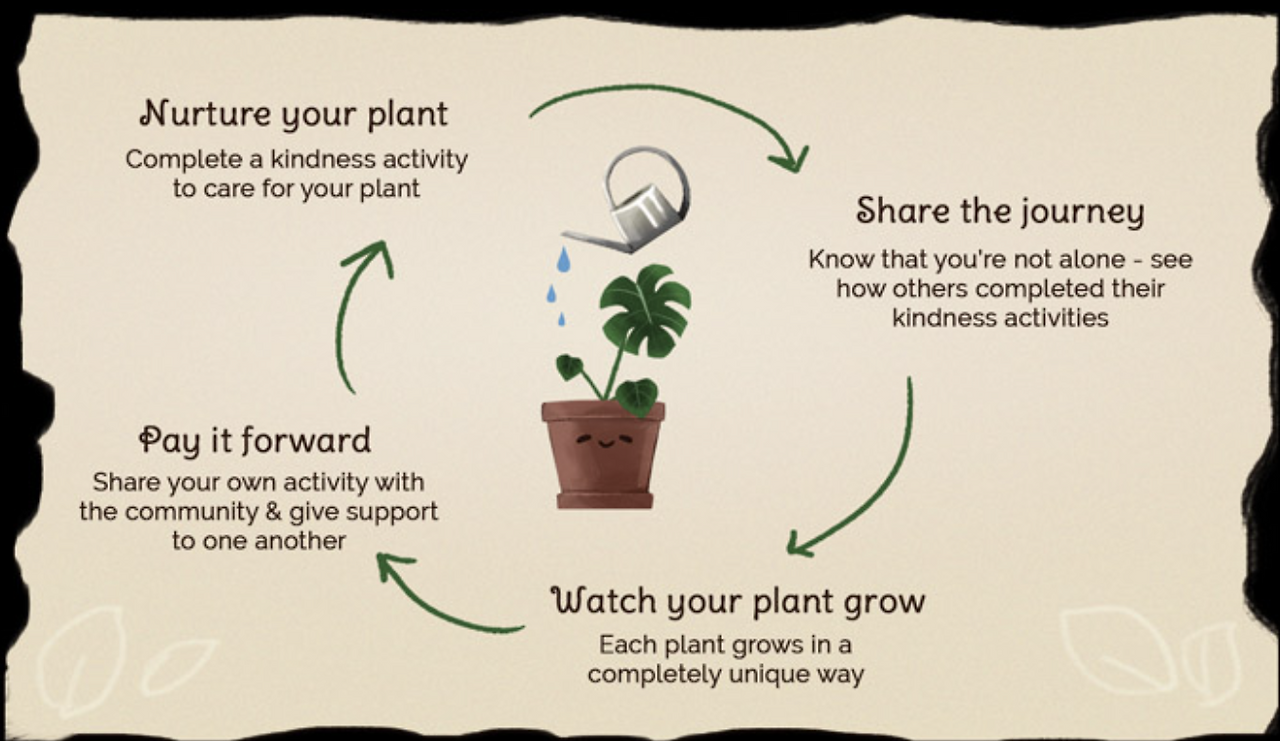 Nurture your plant
Complete a kindness activity to care for your plant

Share the journey
Know that you're not alone - see how others completed their kindness activities

Watch your plant grow
Each plant grows in a completely unique way

Pay it forward
Share your own activity with the community & give support to one another